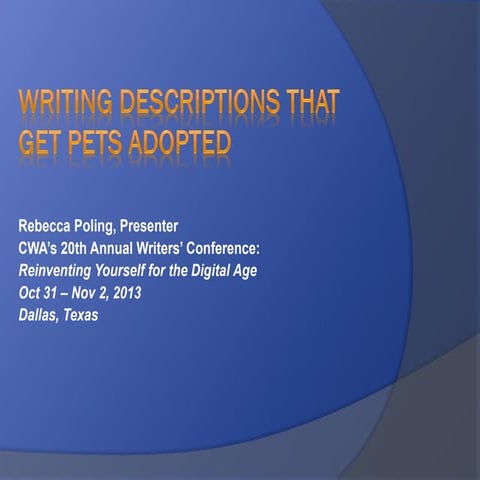 WRITING DESCRIPTIONS THAT GET PETS ADOPTED

Rebecca Poling, Presenter
CWA's 20th Annual Writers' Conference:
Reinventing Yourself for the Digital Age
Oct 31 – Nov 2, 2013
Dallas, Texas